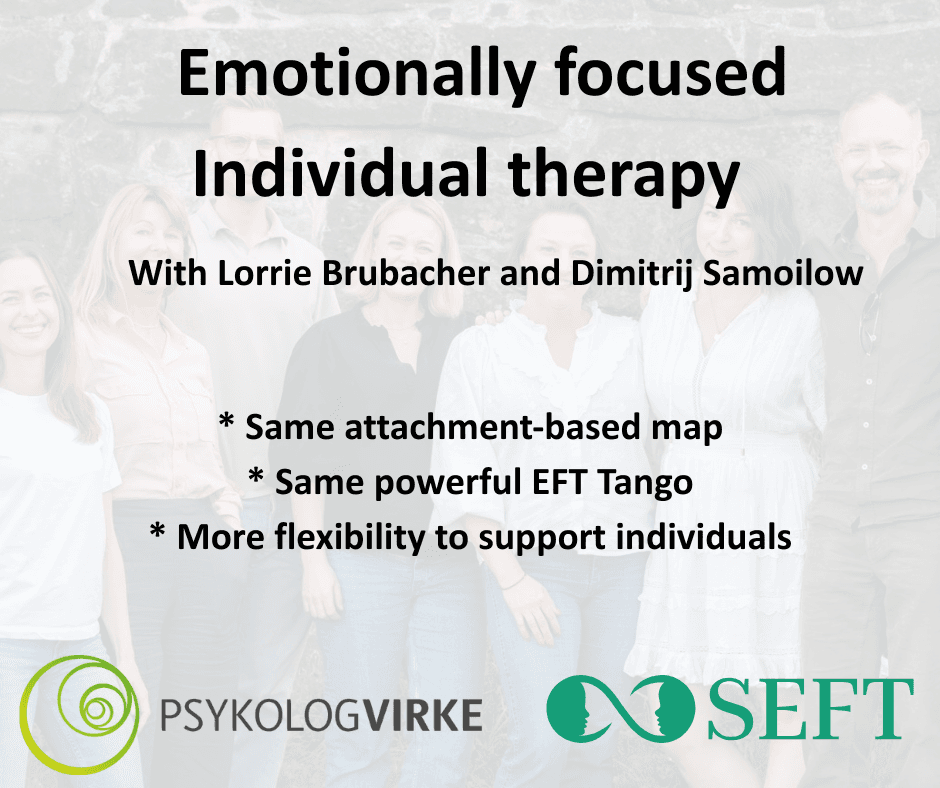 Emotionally focused
Individual therapy

With Lorrie Brubacher and Dimitrij Samoilow

* Same attachment-based map
* Same powerful EFT Tango
* More flexibility to support individuals

PSYKOLOGVIRKE

SEFT